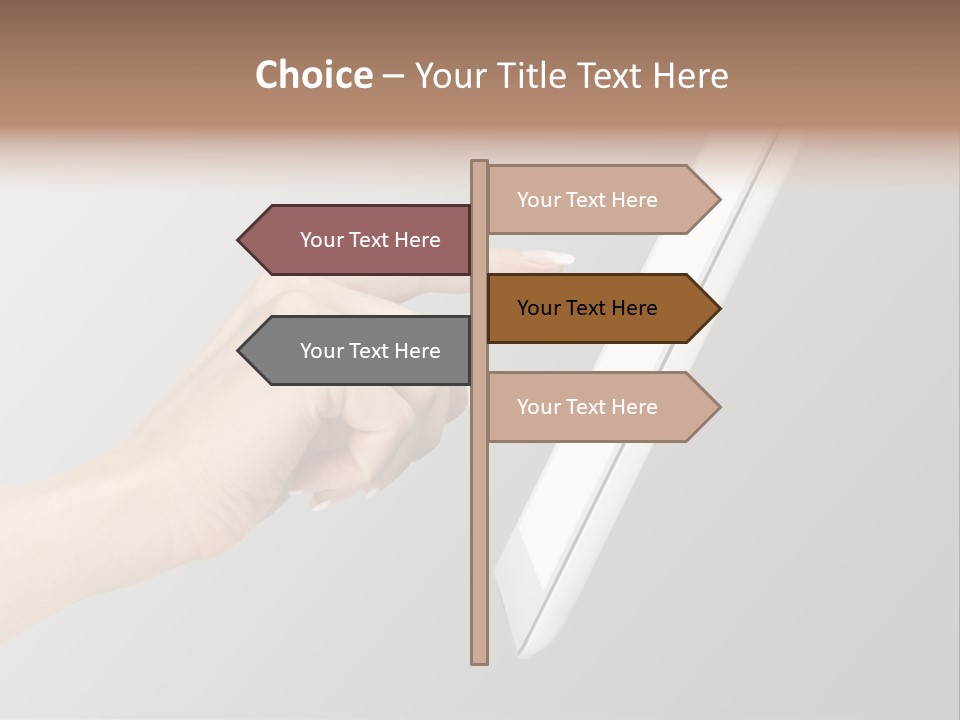 Choice – Your Title Text Here

Your Text Here

Your Text Here

Your Text Here

Your Text Here

Your Text Here